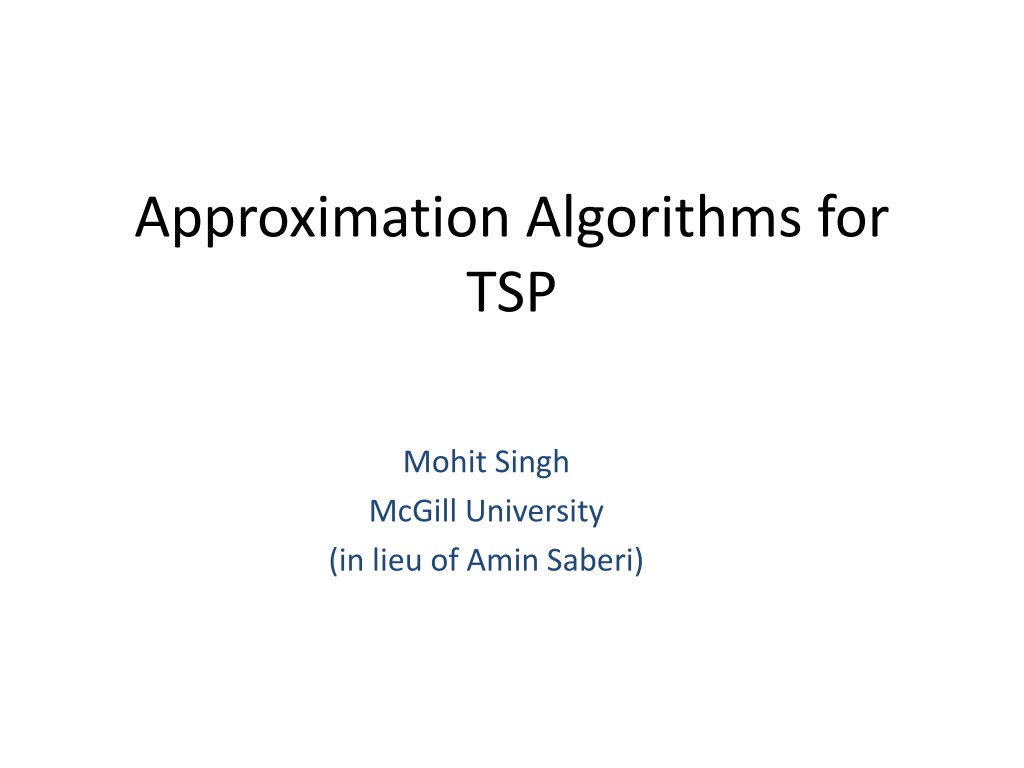 Approximation Algorithms for TSP

Mohit Singh
McGill University
(in lieu of Amin Saberi)